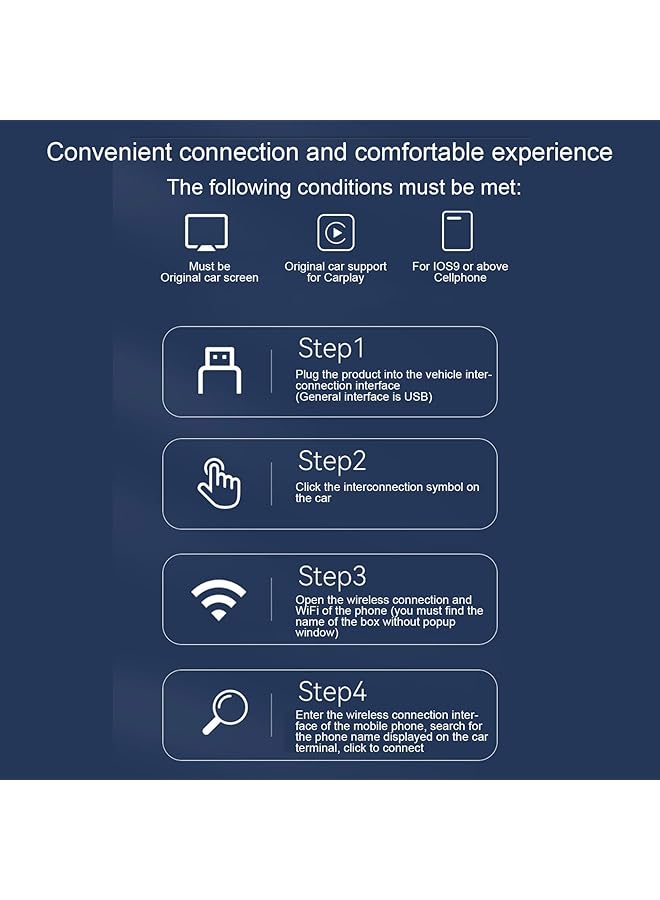 Convenient connection and comfortable experience

The following conditions must be met:

Must be Original car screen

Original car support for Carplay

For IOS9 or above Cellphone

Step1

Plug the product into the vehicle interconnection interface (General interface is USB)

Step2

Click the interconnection symbol on the car

Step3

Open the wireless connection and WiFi of the phone (you must find the name of the box without popup window)

Step4

Enter the wireless connection interface of the mobile phone, search for the phone name displayed on the car terminal, click to connect